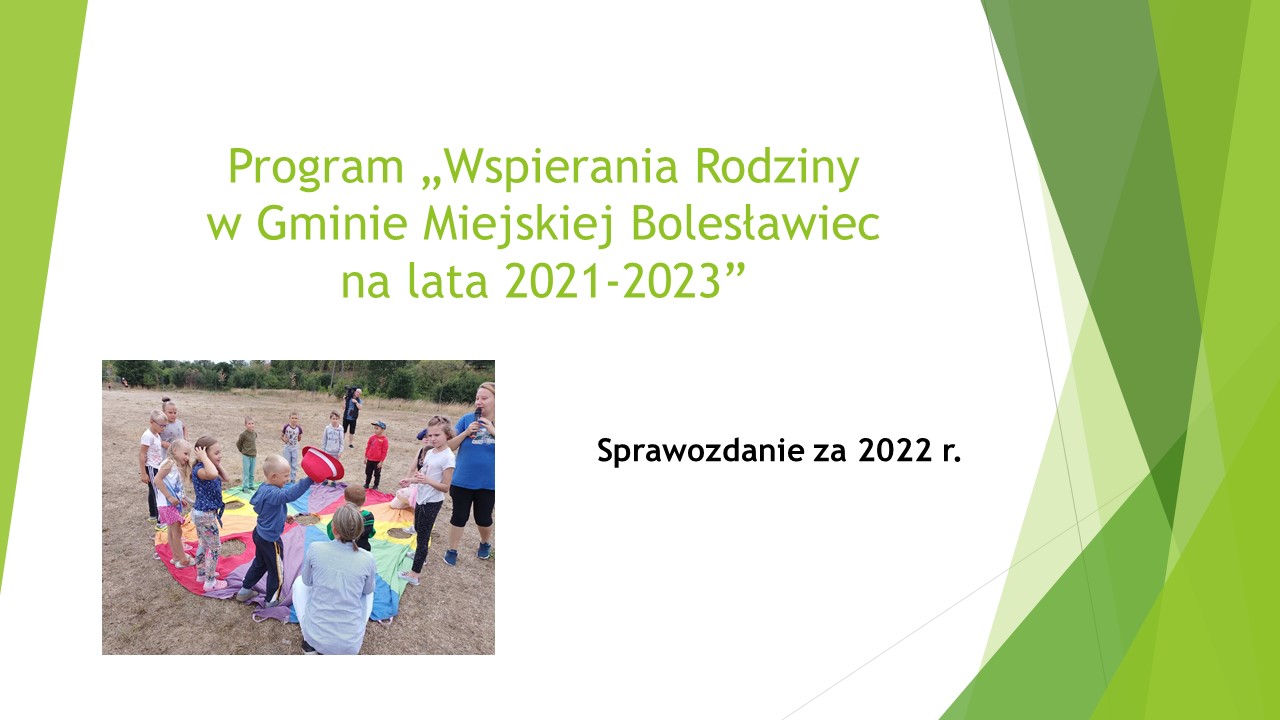 Program „Wspierania Rodziny w Gminie Miejskiej Bolesławiec na lata 2021-2023”

Sprawozdanie za 2022 r.